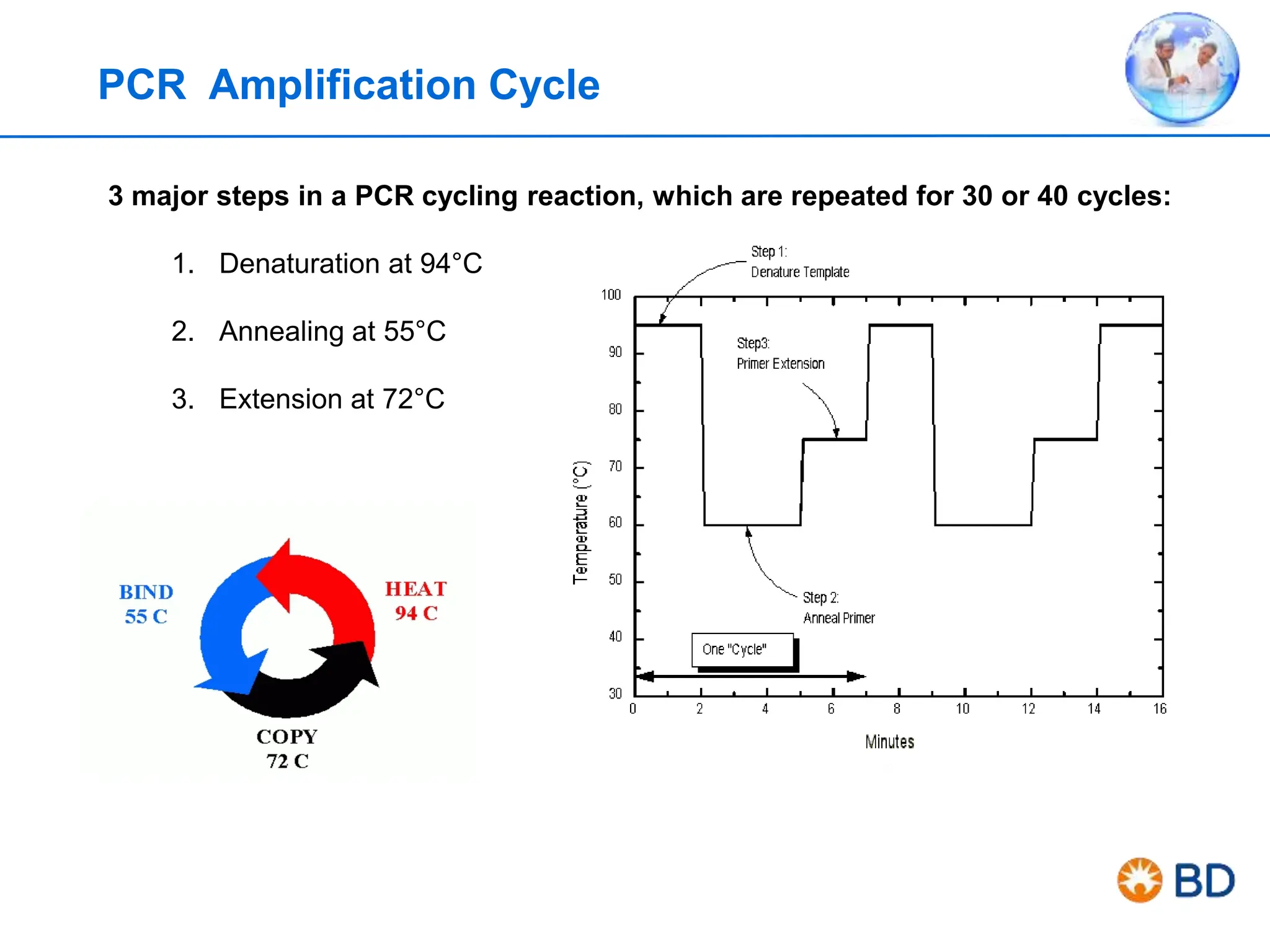 PCR Amplification Cycle

3 major steps in a PCR cycling reaction, which are repeated for 30 or 40 cycles:

1. Denaturation at 94°C

2. Annealing at 55°C

3. Extension at 72°C

BIND
55 C

HEAT
94 C

COPY
72 C

Step 1:
Denature Template

Step3:
Primer Extension

Step 2:
Anneal Primer

One "Cycle"

Temperature (°C)

100
90
80
70
60
50
40
30

0 2 4 6 8 10 12 14 16

Minutes

BD